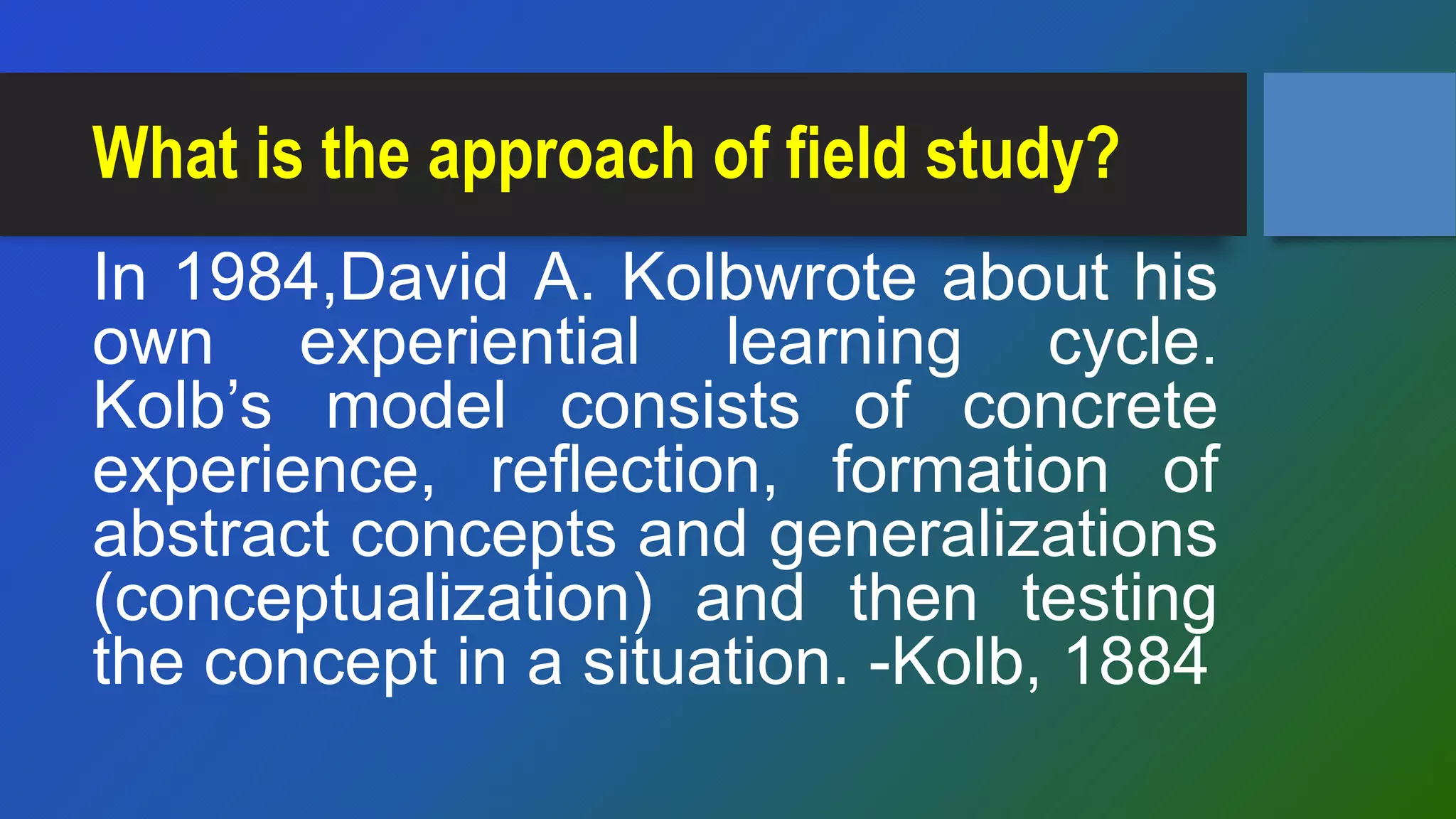 What is the approach of field study?

In 1984,David A. Kolbwrote about his own experiential learning cycle. Kolb’s model consists of concrete experience, reflection, formation of abstract concepts and generalizations (conceptualization) and then testing the concept in a situation. -Kolb, 1884